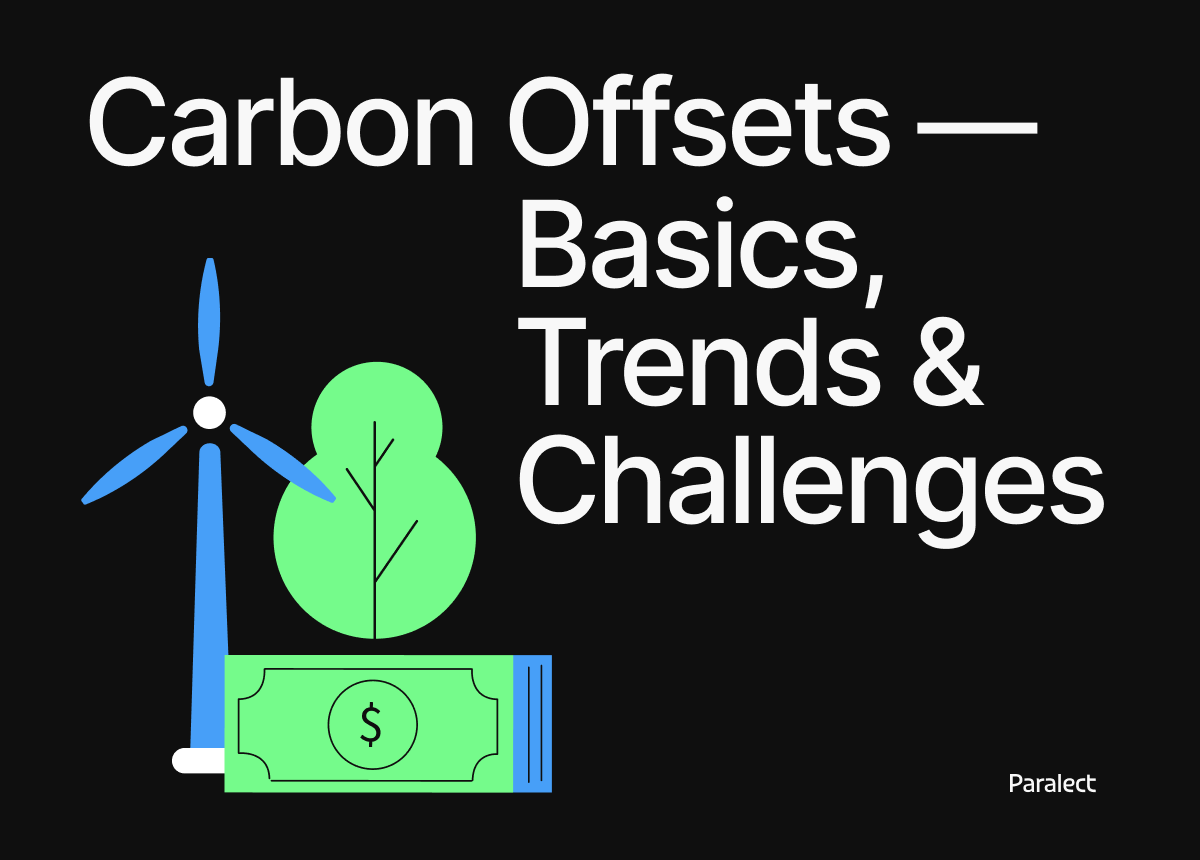 Carbon Offsets — Basics, Trends & Challenges

$

Paralect